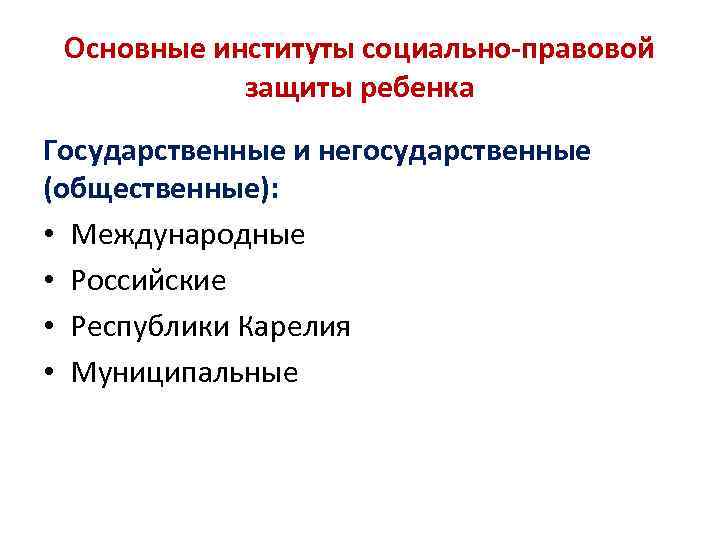 Основные институты социально-правовой защиты ребенка

Государственные и негосударственные (общественные):

• Международные
• Российские
• Республики Карелия
• Муниципальные